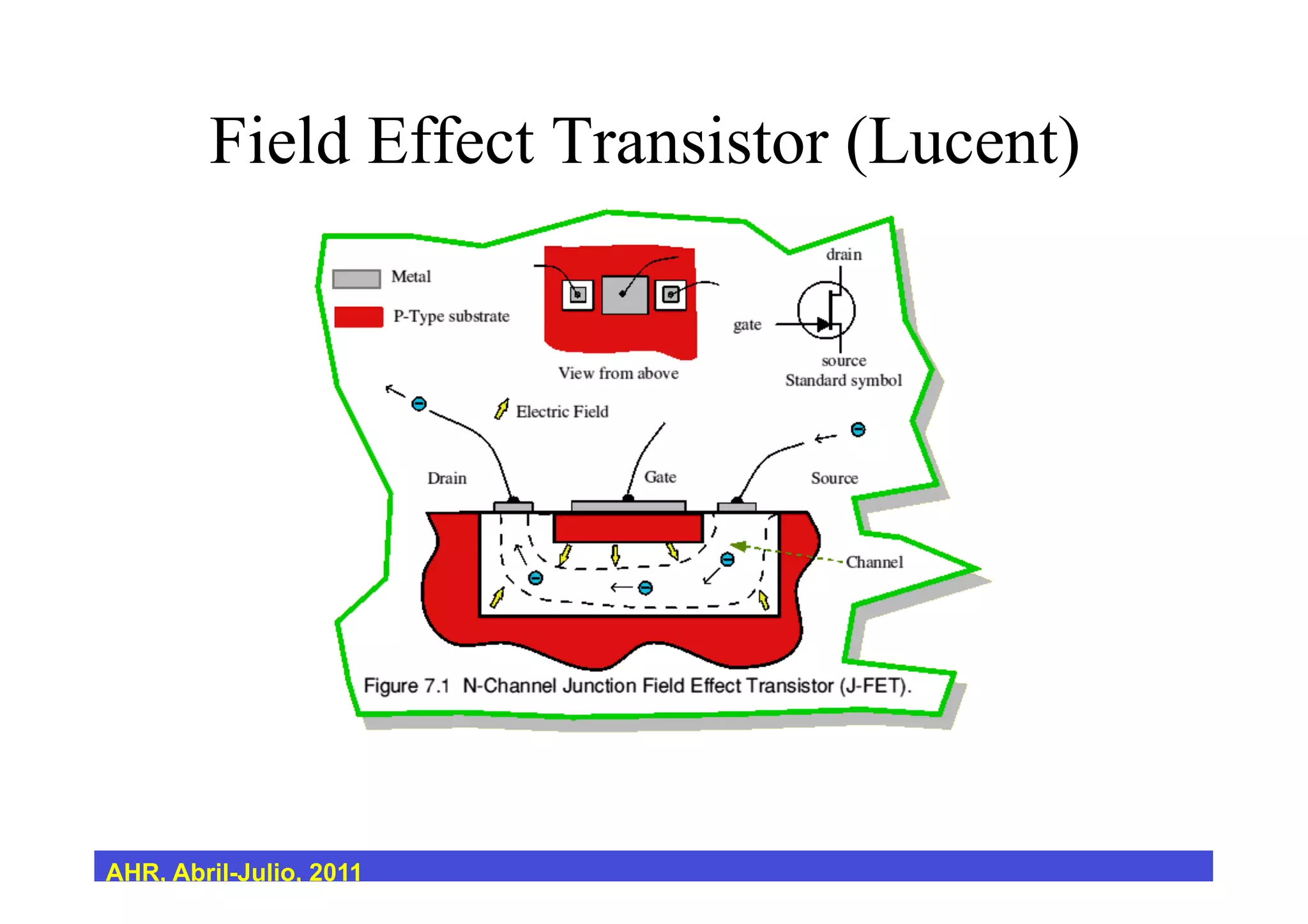 Field Effect Transistor (Lucent)

Metal

P-Type substrate

View from above

drain

gate

source

Standard symbol

Electric Field

Drain

Gate

Source

Channel

Figure 7.1 N-Channel Junction Field Effect Transistor (J-FET).

AHR. Abril-Julio. 2011